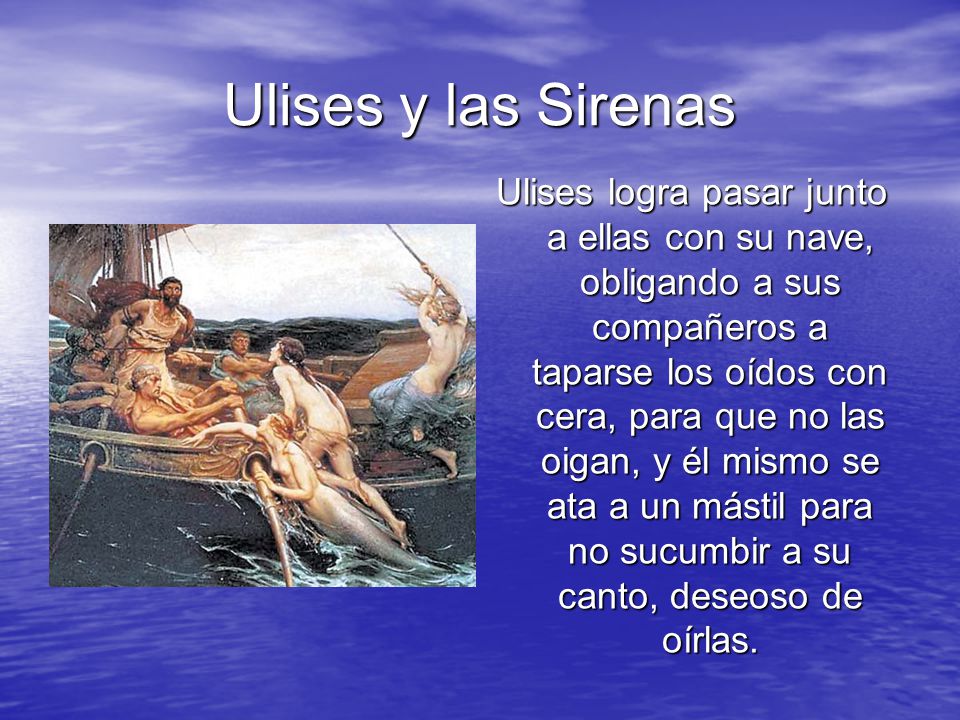 Ulises y las Sirenas

Ulises logra pasar junto a ellas con su nave, obligando a sus compañeros a taparse los oídos con cera, para que no las oigan, y él mismo se ata a un mástil para no sucumbir a su canto, deseoso de oírlas.